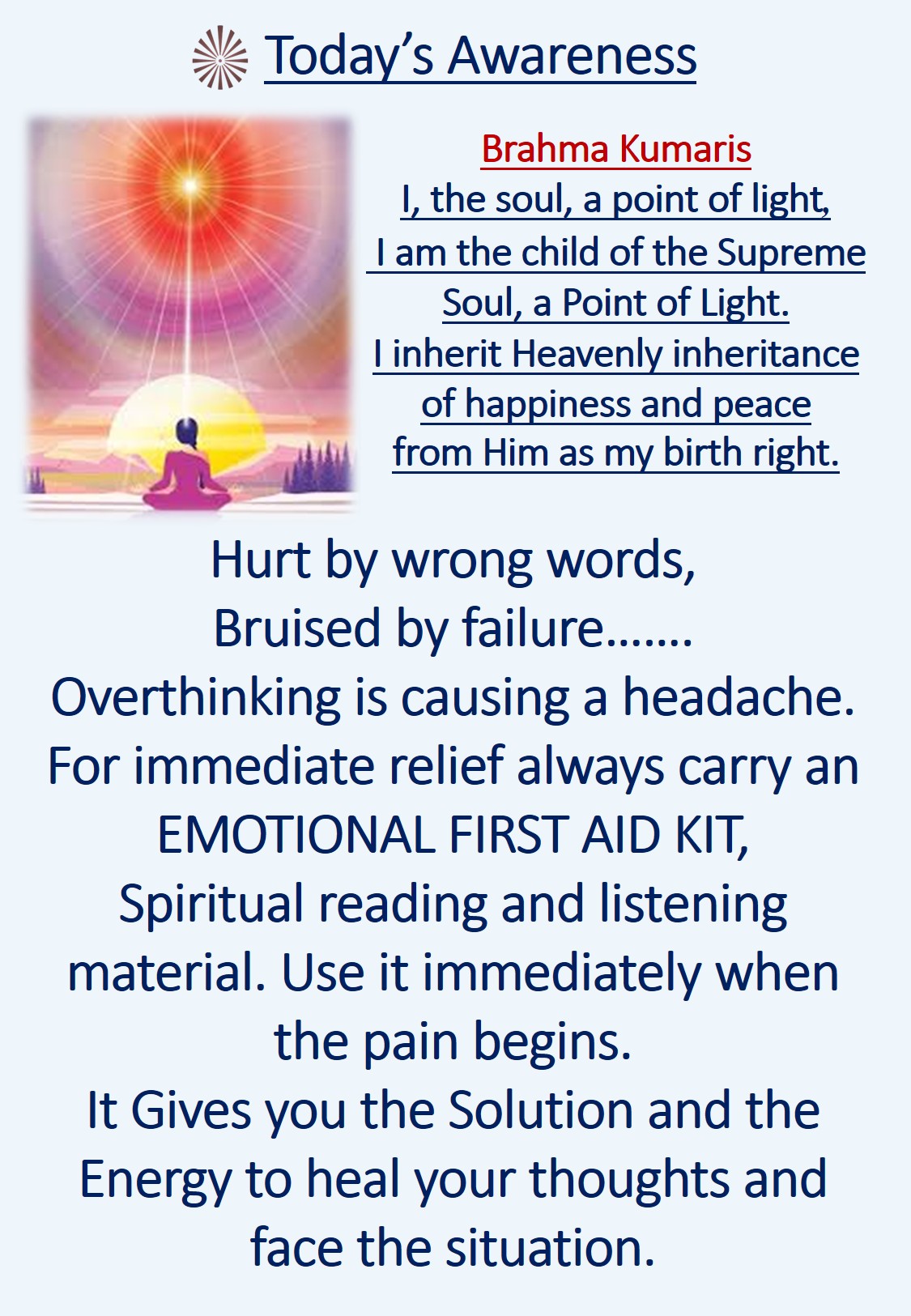 Today's Awareness

Brahma Kumaris
I, the soul, a point of light,
I am the child of the Supreme Soul, a Point of Light.
I inherit Heavenly inheritance of happiness and peace from Him as my birth right.

Hurt by wrong words,
Bruised by failure…….
Overthinking is causing a headache.
For immediate relief always carry an EMOTIONAL FIRST AID KIT,
Spiritual reading and listening material. Use it immediately when the pain begins.
It Gives you the Solution and the Energy to heal your thoughts and face the situation.